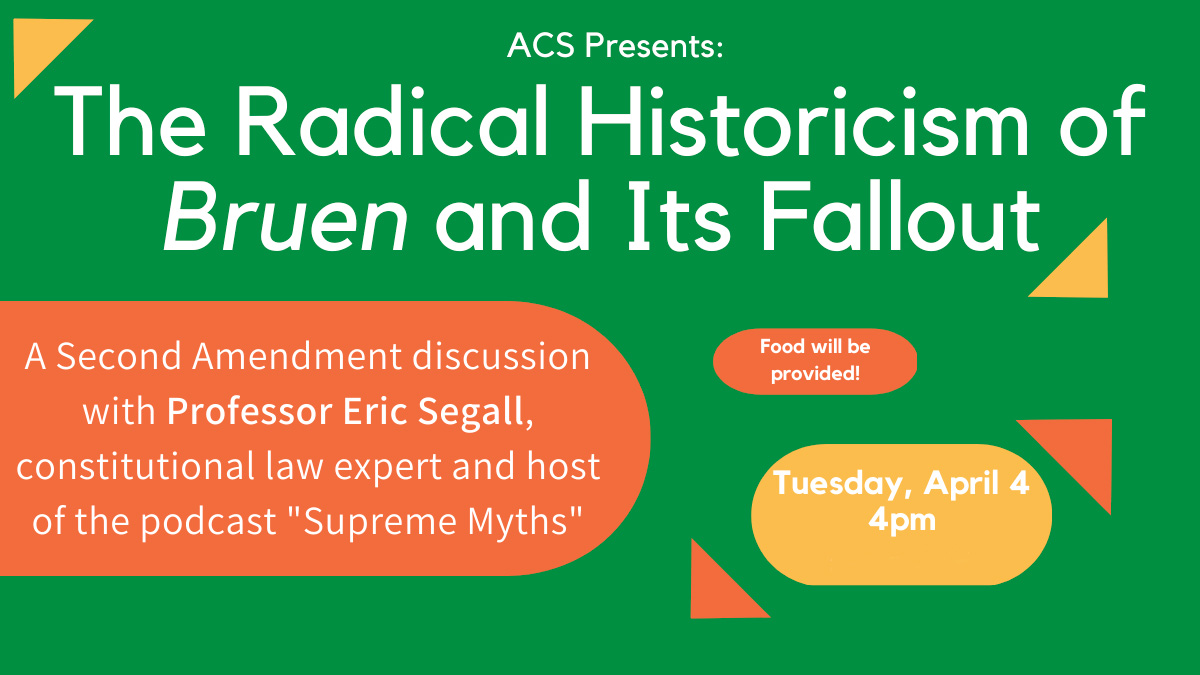 ACS Presents:

The Radical Historicism of Bruen and Its Fallout

A Second Amendment discussion with Professor Eric Segall, constitutional law expert and host of the podcast "Supreme Myths"

Food will be provided!

Tuesday, April 4
4pm